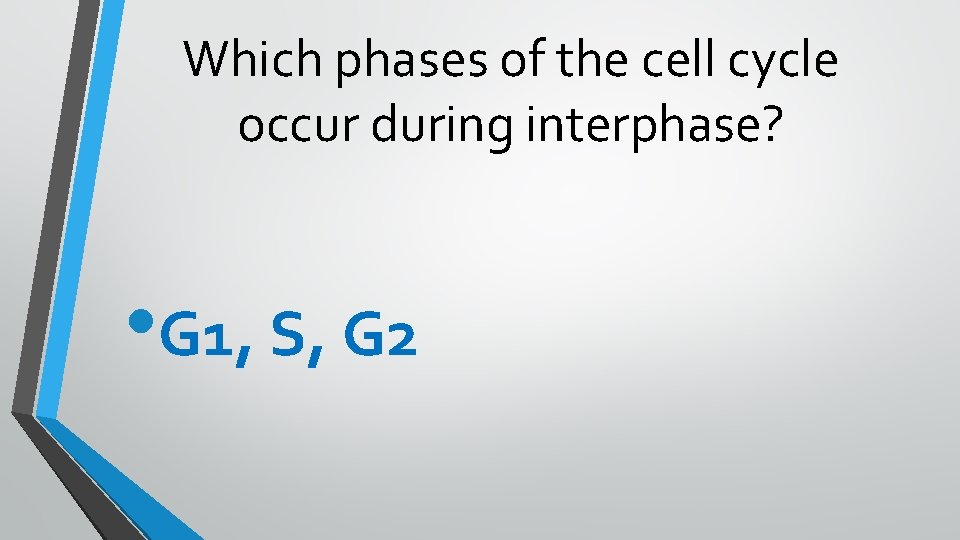 Which phases of the cell cycle occur during interphase?

• G1, S, G2